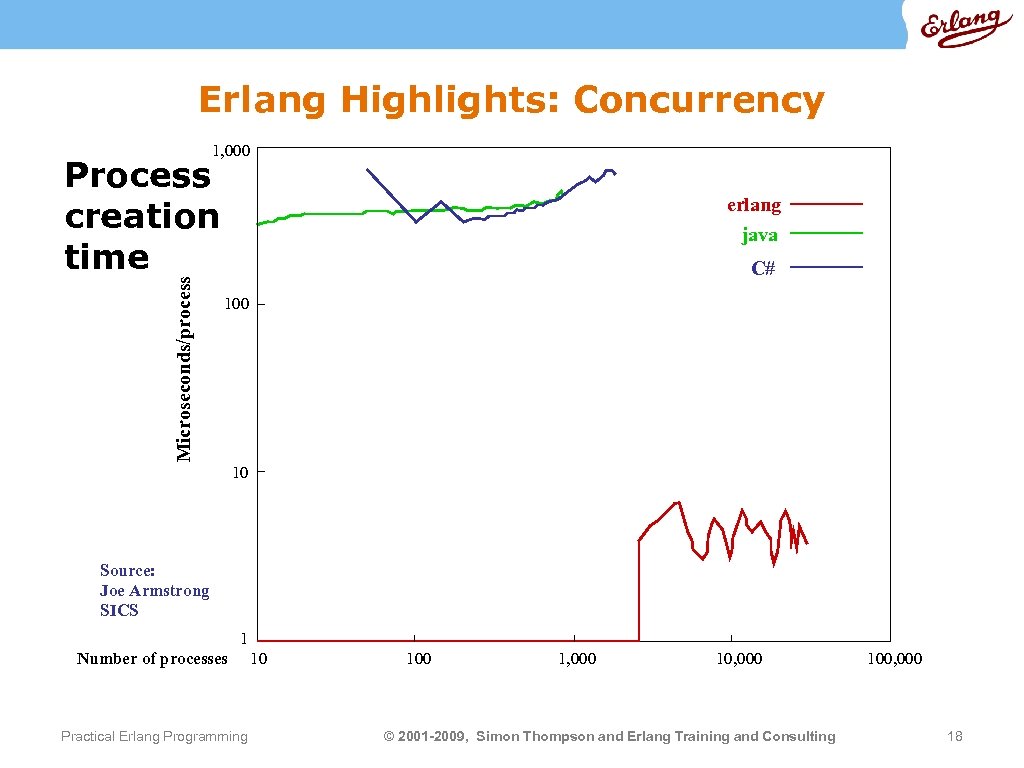 Erlang

Erlang Highlights: Concurrency

Process creation time

Microseconds/process

1,000

100

10

1

erlang
java
C#

Source:
Joe Armstrong
SICS

Number of processes 10 100 1,000 10,000 100,000

Practical Erlang Programming

© 2001-2009, Simon Thompson and Erlang Training and Consulting

18